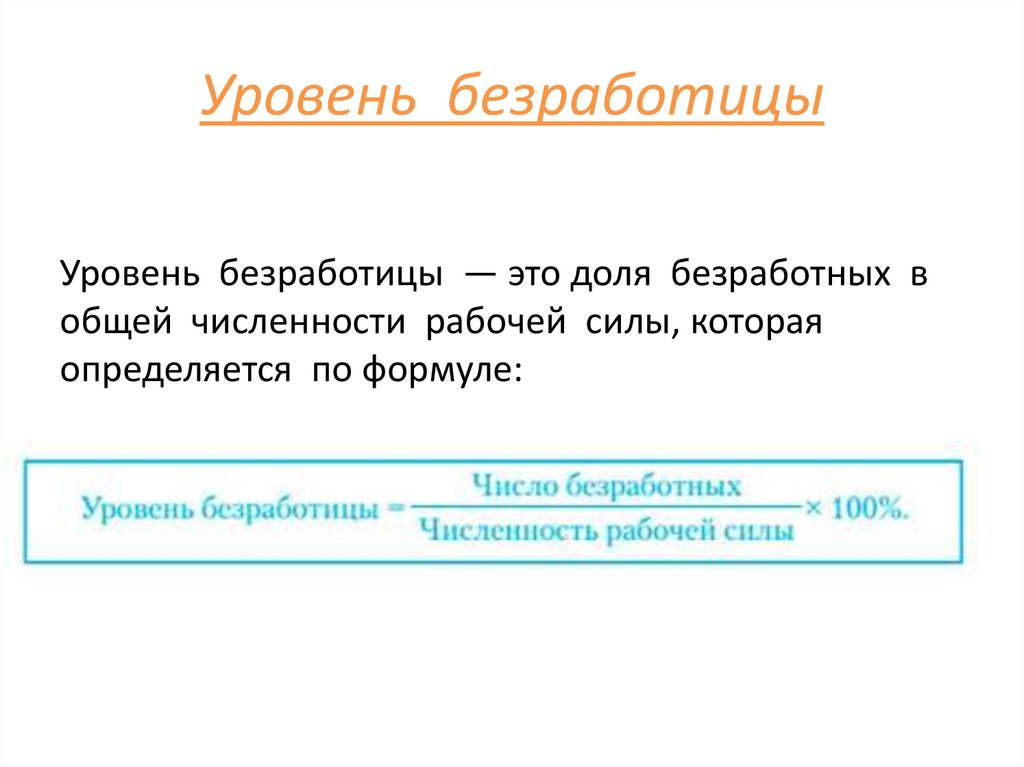 Уровень безработицы

Уровень безработицы — это доля безработных в общей численности рабочей силы, которая определяется по формуле:

$\text{Уровень безработицы} = \frac{\text{Число безработных}}{\text{Численность рабочей силы}} \times 100\%.$